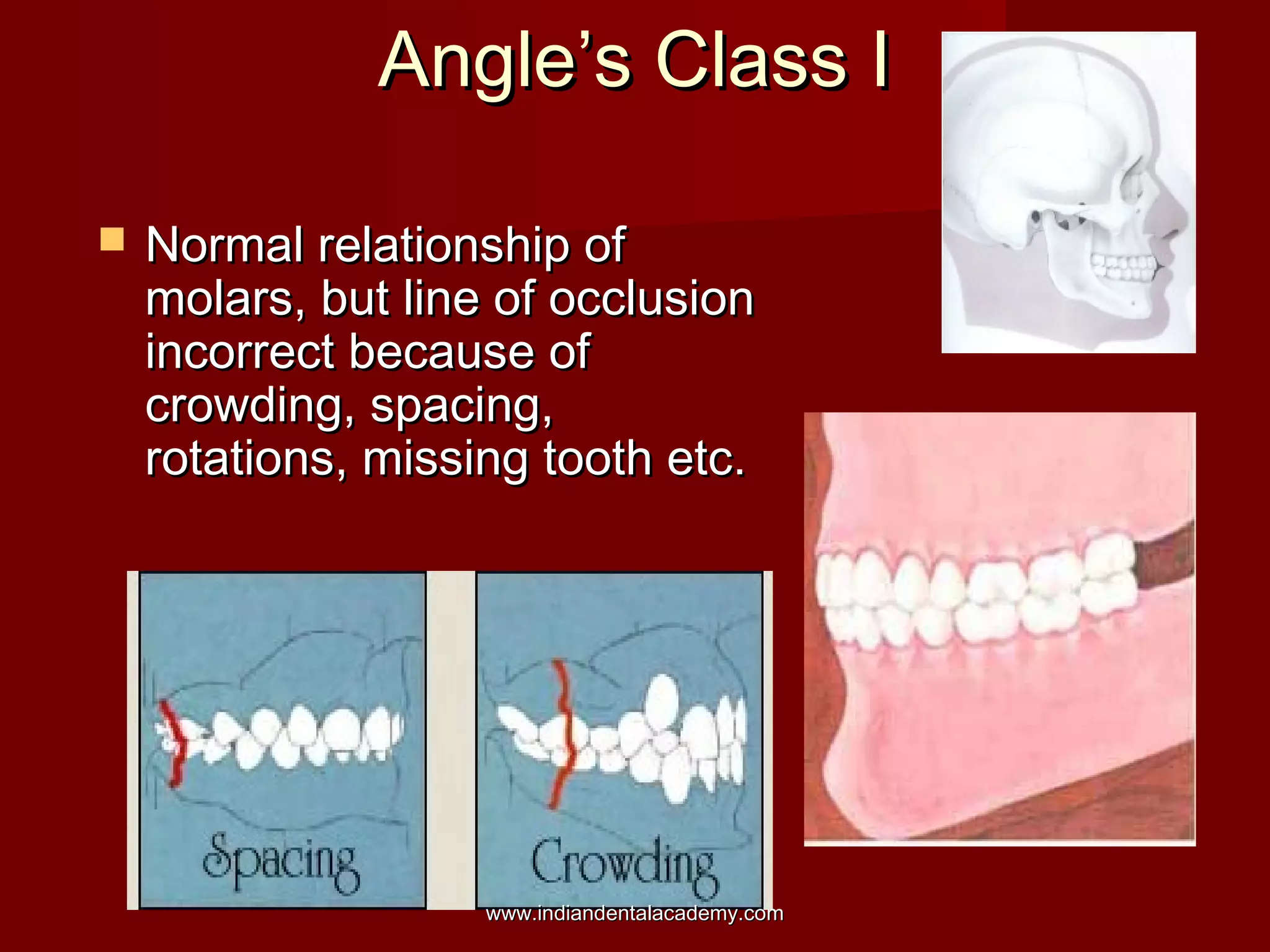 Angle's Class I

Normal relationship of molars, but line of occlusion incorrect because of crowding, spacing, rotations, missing tooth etc.

Spacing

Crowding

www.indiandentalacademy.com